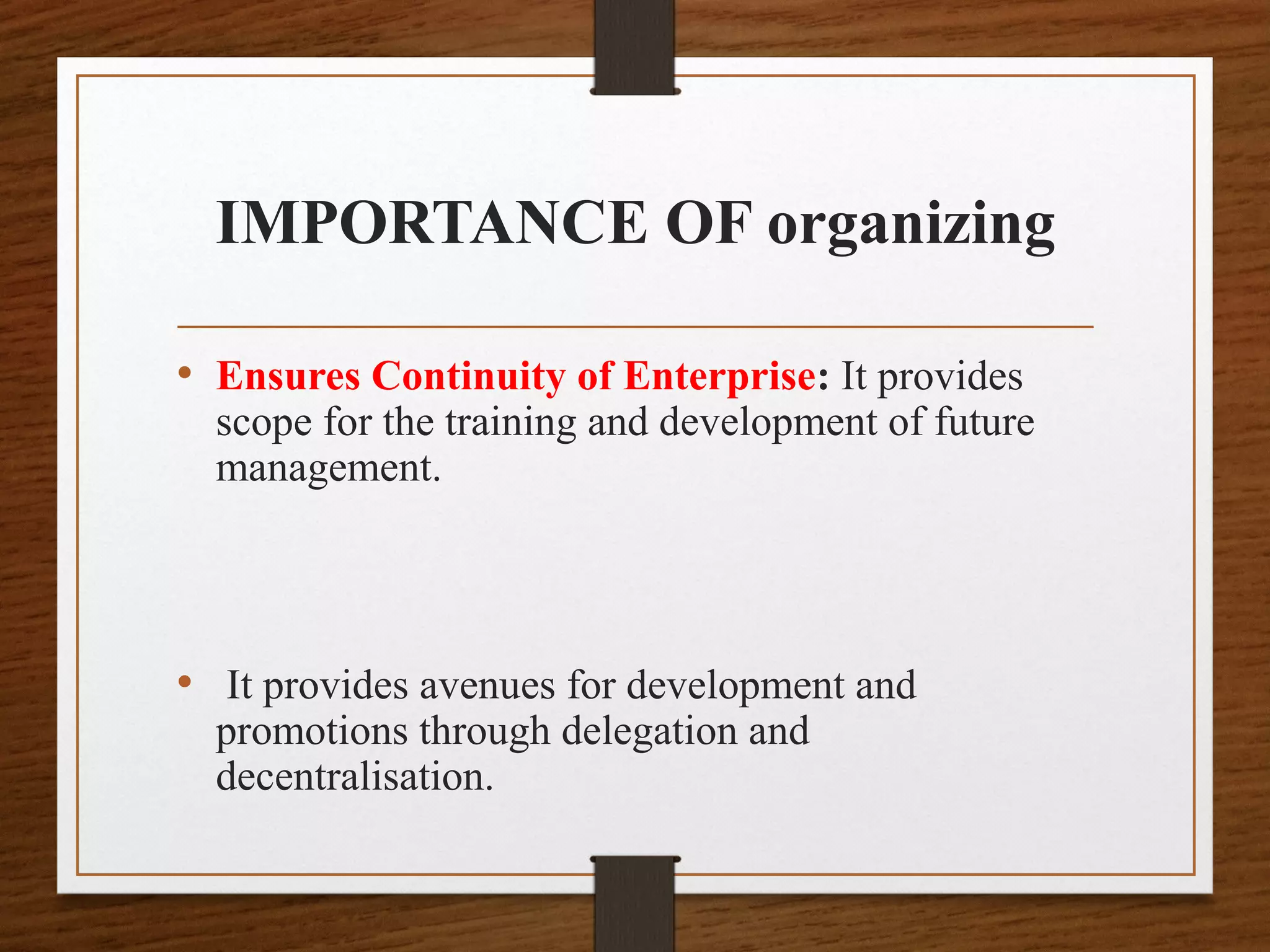 IMPORTANCE OF organizing

• Ensures Continuity of Enterprise: It provides scope for the training and development of future management.

• It provides avenues for development and promotions through delegation and decentralisation.